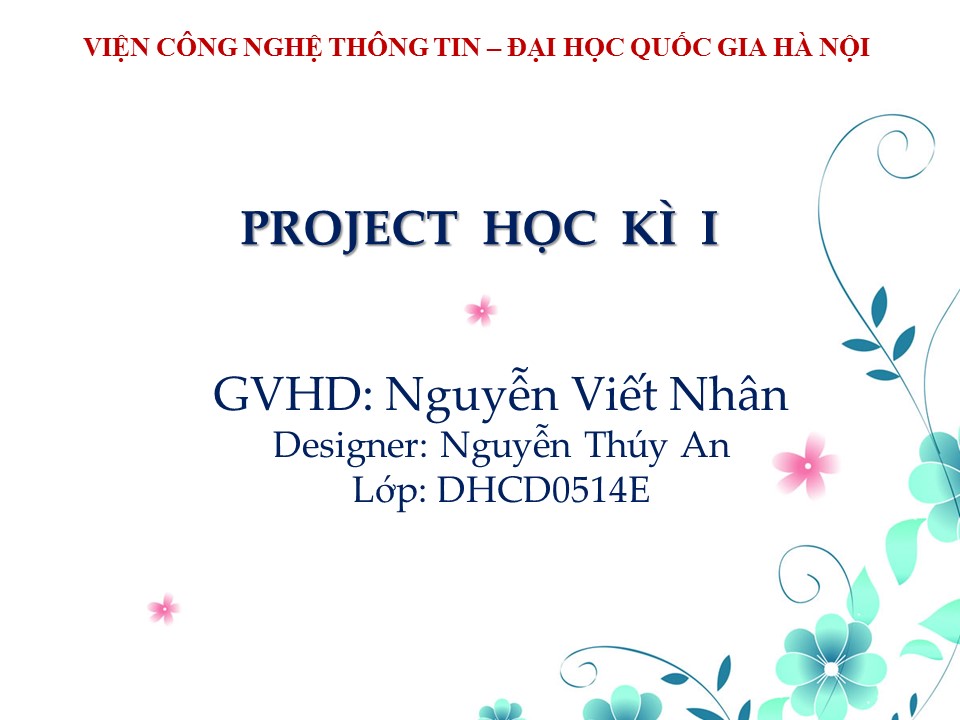 VIỆN CÔNG NGHỆ THÔNG TIN – ĐẠI HỌC QUỐC GIA HÀ NỘI

PROJECT HỌC KÌ I

GVHD: Nguyễn Viết Nhân
Designer: Nguyễn Thúy An
Lớp: DHCD0514E